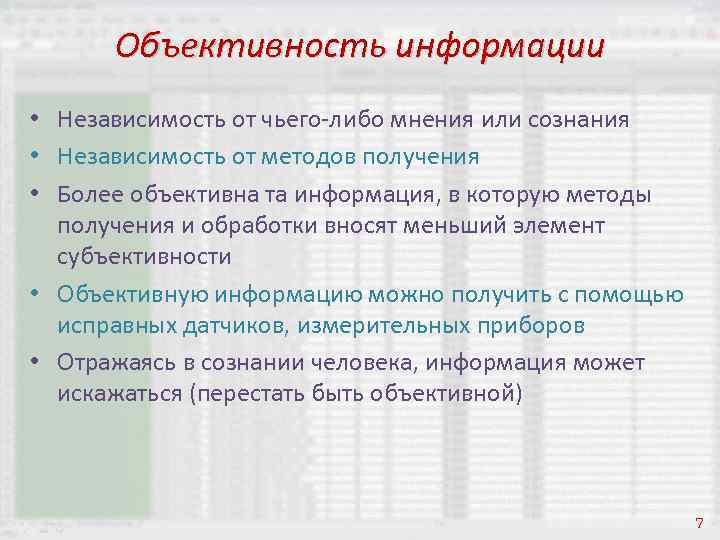 Объективность информации

• Независимость от чьего-либо мнения или сознания
• Независимость от методов получения
• Более объективна та информация, в которую методы получения и обработки вносят меньший элемент субъективности
• Объективную информацию можно получить с помощью исправных датчиков, измерительных приборов
• Отражаясь в сознании человека, информация может искажаться (перестать быть объективной)

7